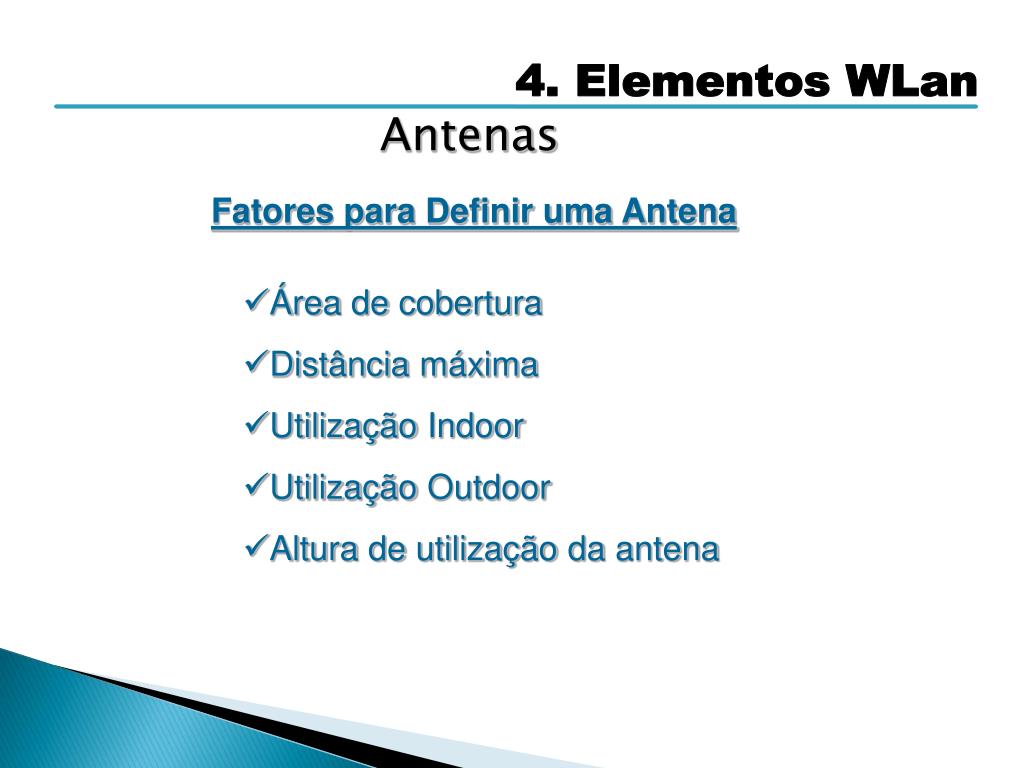 4. Elementos WLan

Antenas

Fatores para Definir uma Antena

✓Área de cobertura

✓Distância máxima

✓Utilização Indoor

✓Utilização Outdoor

✓Altura de utilização da antena